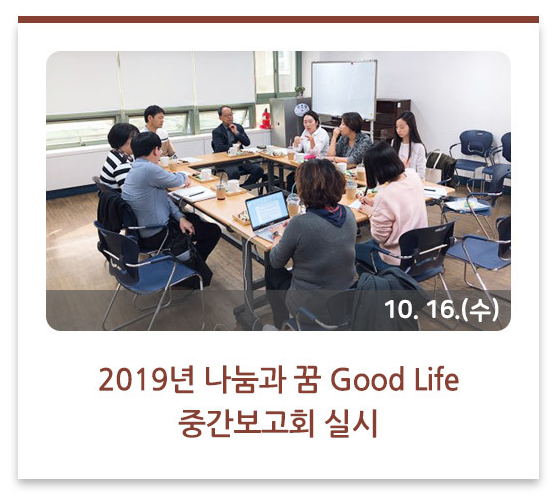 10. 16.(수)

2019년 나눔과 꿈 Good Life
중간보고회 실시